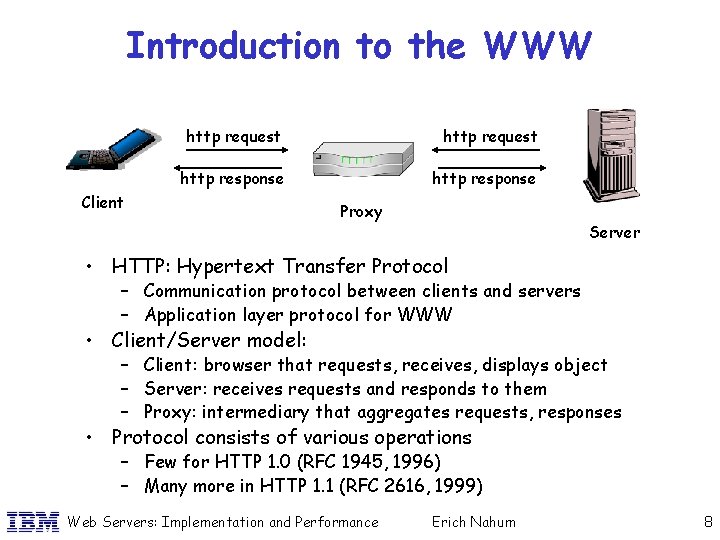 Introduction to the WWW

http request

http response

http request

http response

Client

Proxy

Server

• HTTP: Hypertext Transfer Protocol
  – Communication protocol between clients and servers
  – Application layer protocol for WWW
• Client/Server model:
  – Client: browser that requests, receives, displays object
  – Server: receives requests and responds to them
  – Proxy: intermediary that aggregates requests, responses
• Protocol consists of various operations
  – Few for HTTP 1.0 (RFC 1945, 1996)
  – Many more in HTTP 1.1 (RFC 2616, 1999)

IBM Web Servers: Implementation and Performance Erich Nahum 8